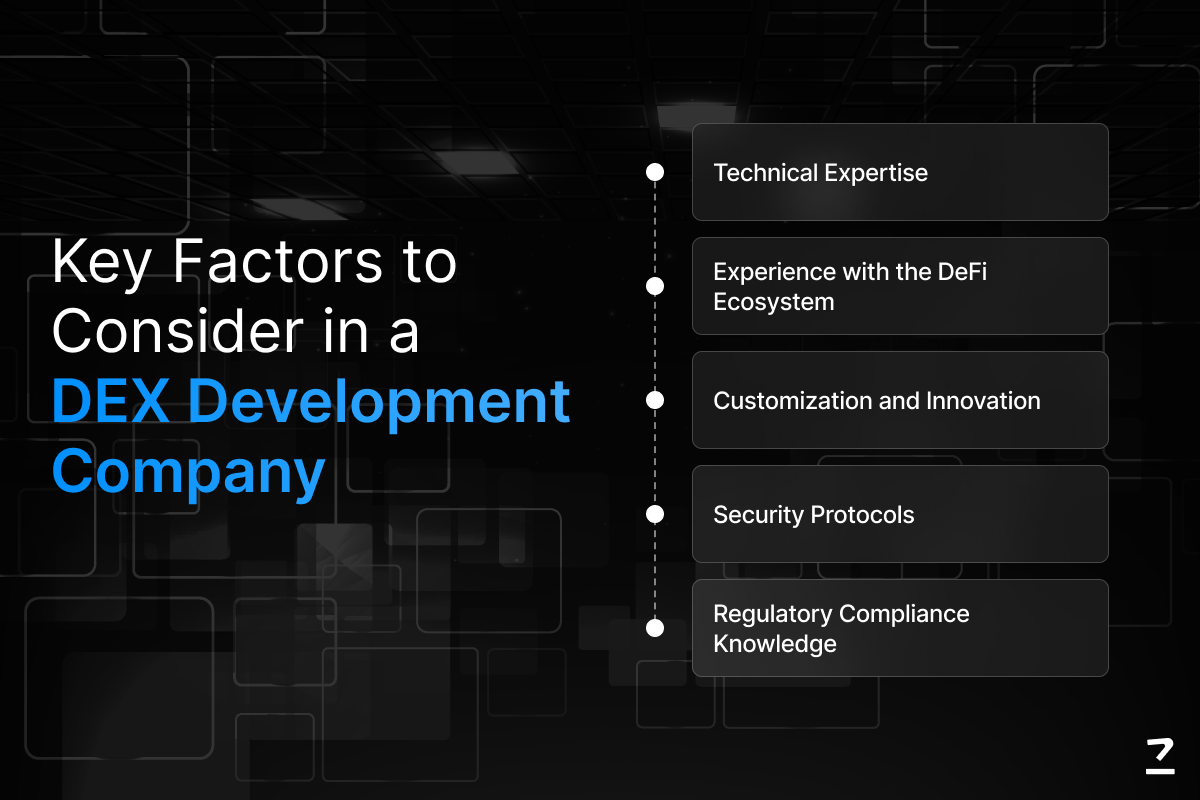 Key Factors to Consider in a DEX Development Company

Technical Expertise

Experience with the DeFi Ecosystem

Customization and Innovation

Security Protocols

Regulatory Compliance Knowledge